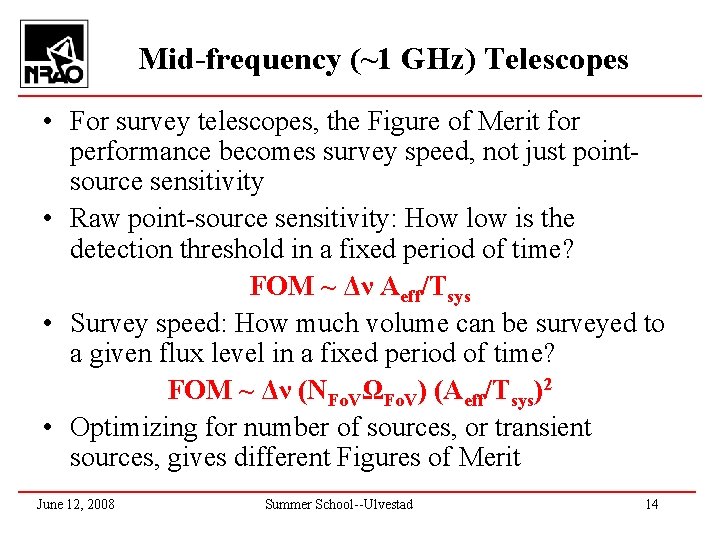 NRAO

Mid-frequency (~1 GHz) Telescopes

• For survey telescopes, the Figure of Merit for performance becomes survey speed, not just point-source sensitivity

• Raw point-source sensitivity: How low is the detection threshold in a fixed period of time?

FOM ~ $\Delta\nu\ A_{eff}/T_{sys}$

• Survey speed: How much volume can be surveyed to a given flux level in a fixed period of time?

FOM ~ $\Delta\nu\ (N_{FoV}\Omega_{FoV})\ (A_{eff}/T_{sys})^2$

• Optimizing for number of sources, or transient sources, gives different Figures of Merit

June 12, 2008 Summer School--Ulvestad 14